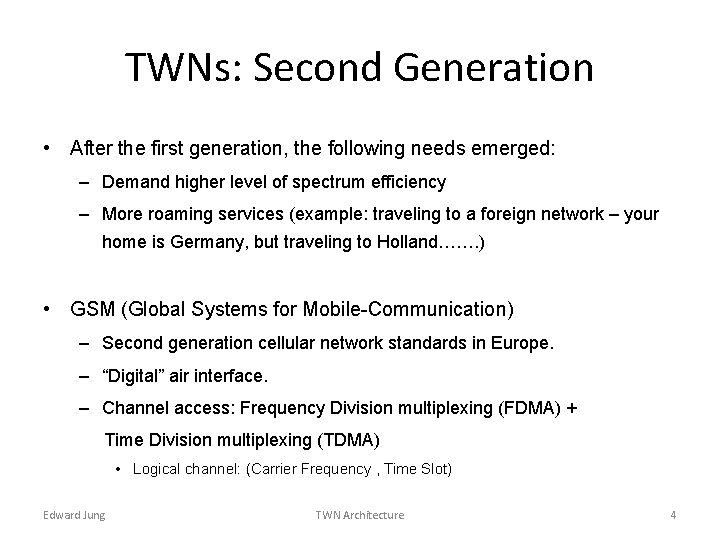 TWNs: Second Generation

• After the first generation, the following needs emerged:
– Demand higher level of spectrum efficiency
– More roaming services (example: traveling to a foreign network – your home is Germany, but traveling to Holland…….)

• GSM (Global Systems for Mobile-Communication)
– Second generation cellular network standards in Europe.
– “Digital” air interface.
– Channel access: Frequency Division multiplexing (FDMA) + Time Division multiplexing (TDMA)
• Logical channel: (Carrier Frequency , Time Slot)

Edward Jung
TWN Architecture
4